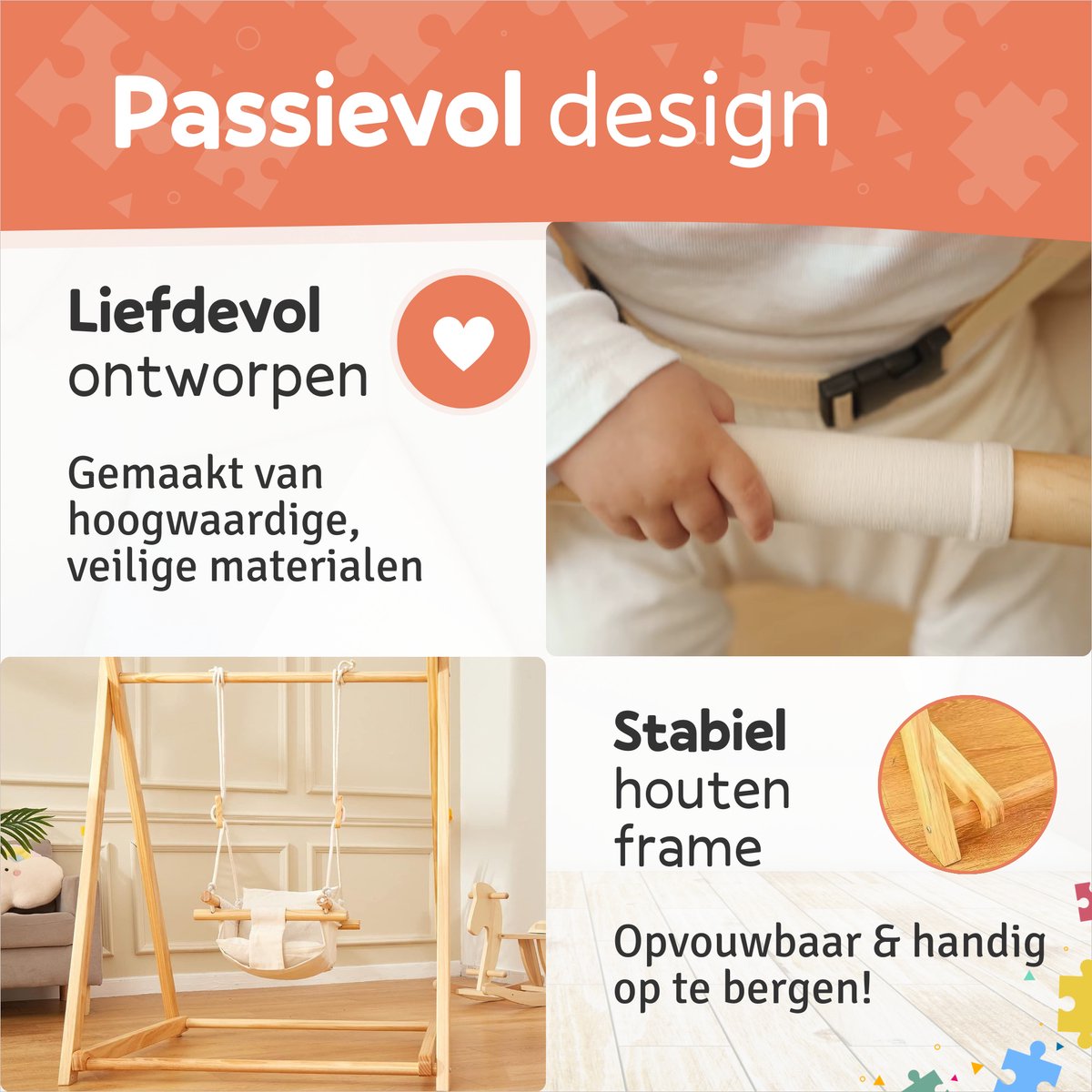 Passievol design

Liefdevol
ontworpen

Gemaakt van hoogwaardige, veilige materialen

Stabiel
houten
frame

Opvouwbaar & handig op te bergen!